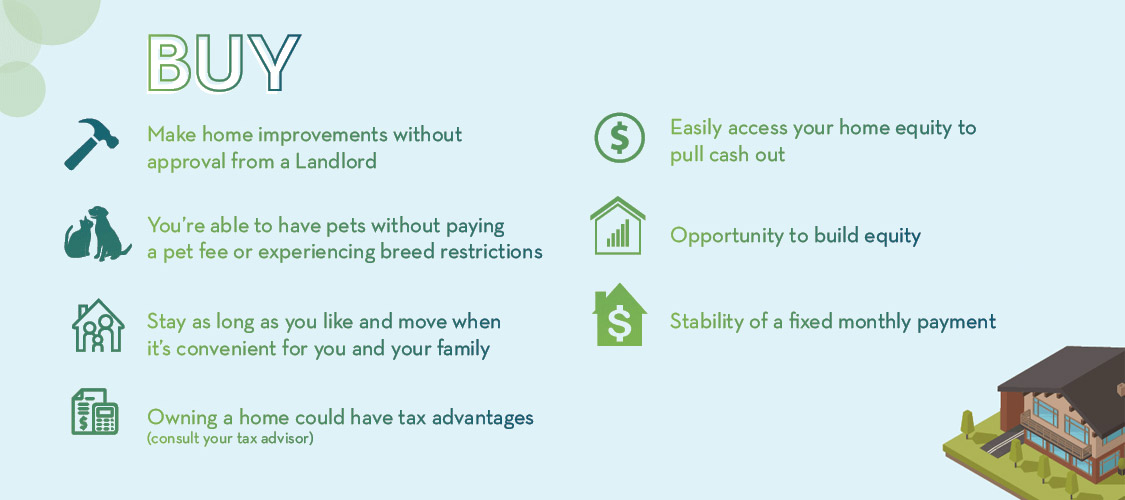 BUY

Make home improvements without approval from a Landlord

You're able to have pets without paying a pet fee or experiencing breed restrictions

Stay as long as you like and move when it's convenient for you and your family

Owning a home could have tax advantages (consult your tax advisor)

Easily access your home equity to pull cash out

Opportunity to build equity

Stability of a fixed monthly payment